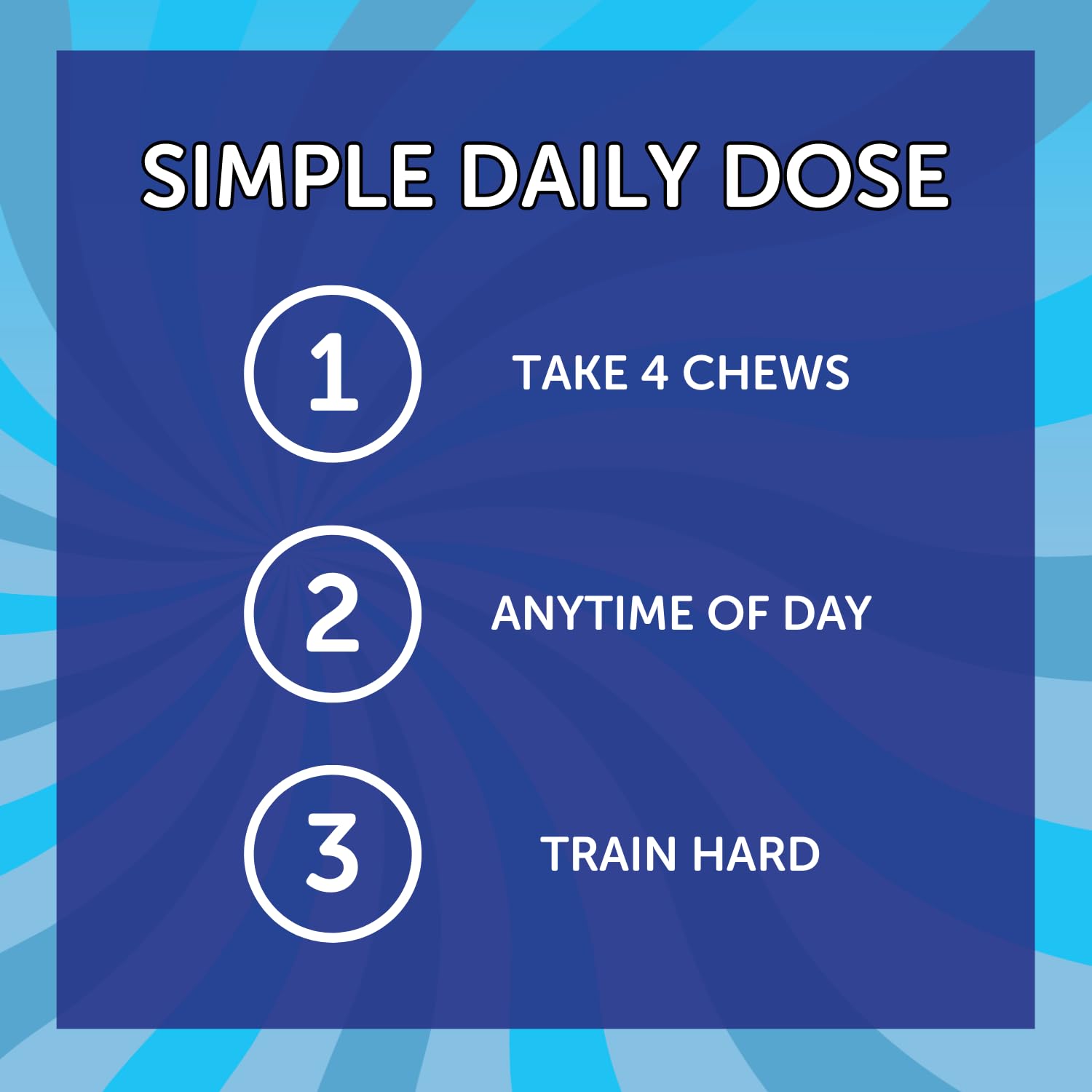 SIMPLE DAILY DOSE

1 TAKE 4 CHEWS

2 ANYTIME OF DAY

3 TRAIN HARD